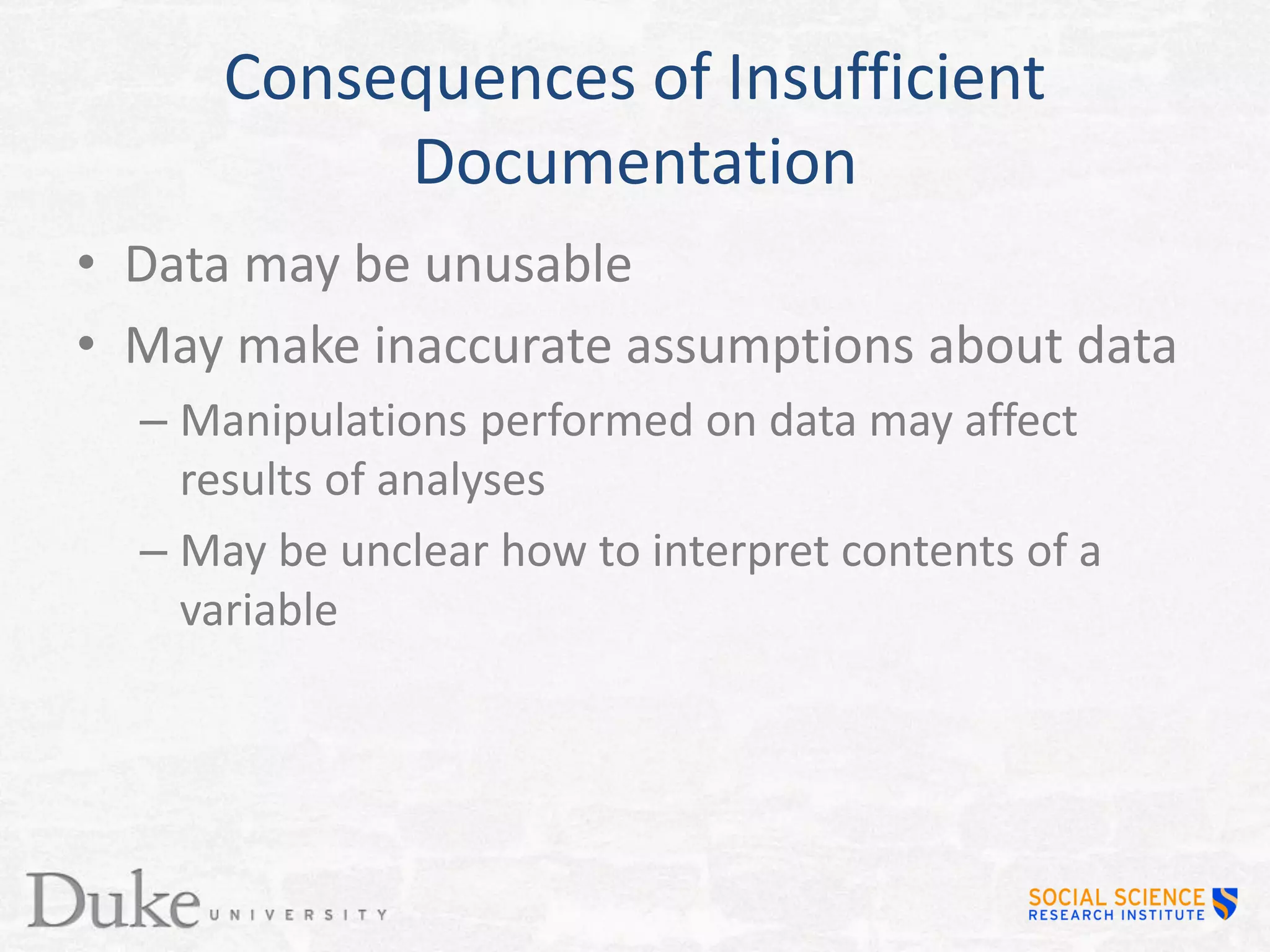 Consequences of Insufficient Documentation

• Data may be unusable
• May make inaccurate assumptions about data
– Manipulations performed on data may affect results of analyses
– May be unclear how to interpret contents of a variable

Duke UNIVERSITY

SOCIAL SCIENCE RESEARCH INSTITUTE